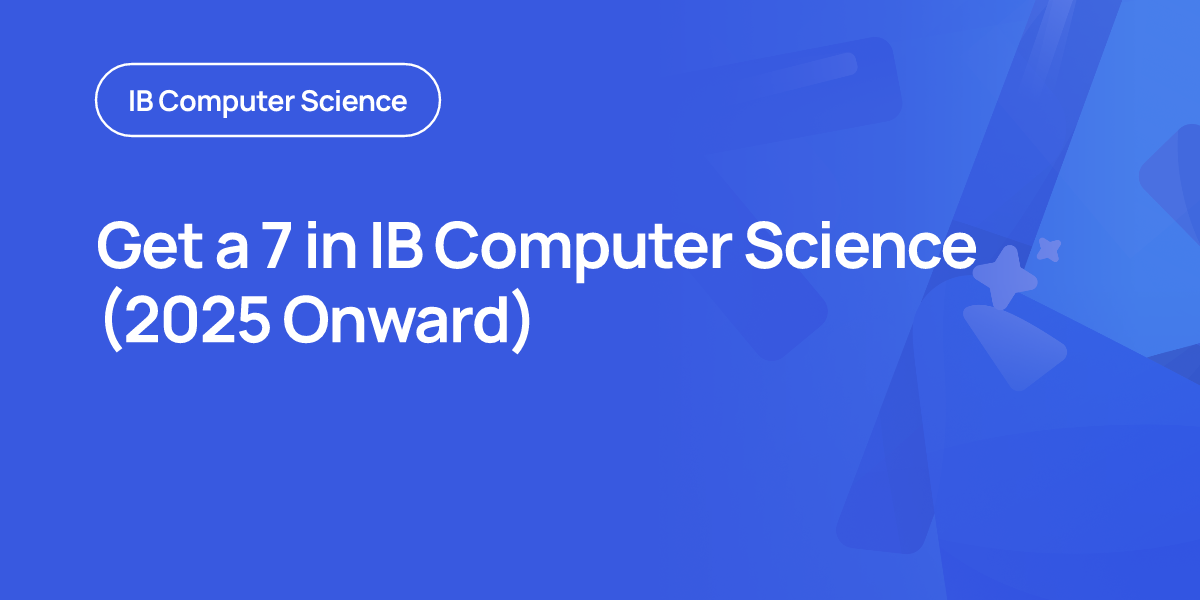 IB Computer Science

Get a 7 in IB Computer Science (2025 Onward)